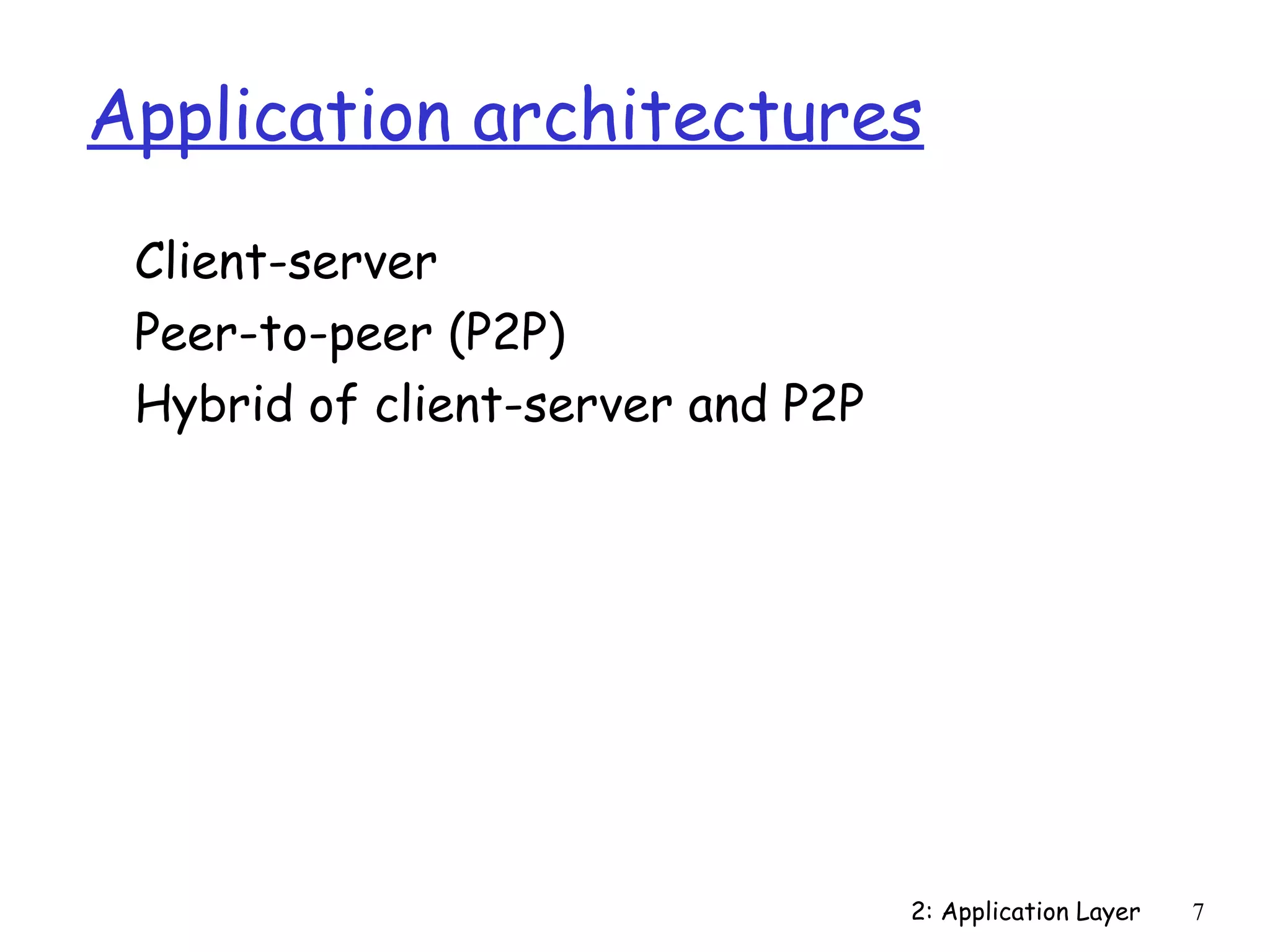 Application architectures

Client-server
Peer-to-peer (P2P)
Hybrid of client-server and P2P

2: Application Layer 7